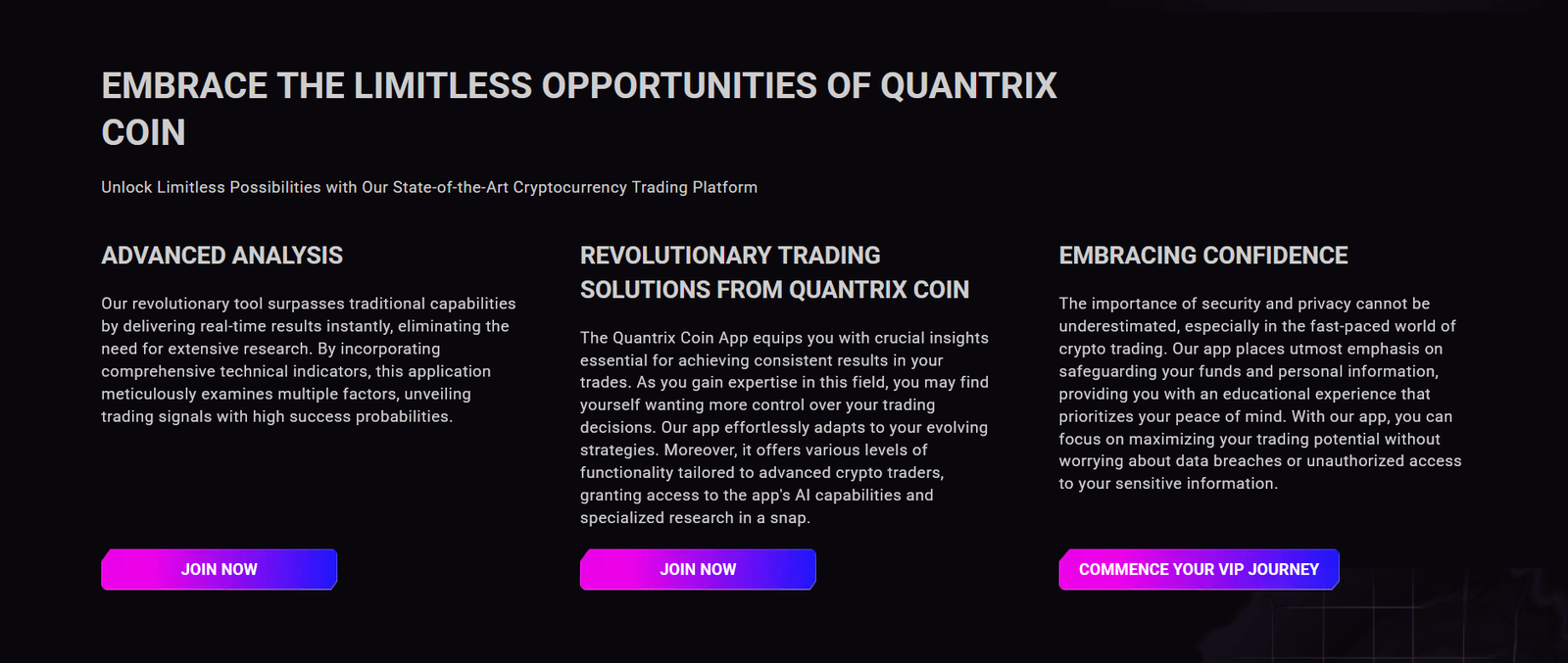 EMBRACE THE LIMITLESS OPPORTUNITIES OF QUANTRIX COIN

Unlock Limitless Possibilities with Our State-of-the-Art Cryptocurrency Trading Platform

ADVANCED ANALYSIS

Our revolutionary tool surpasses traditional capabilities by delivering real-time results instantly, eliminating the need for extensive research. By incorporating comprehensive technical indicators, this application meticulously examines multiple factors, unveiling trading signals with high success probabilities.

JOIN NOW

REVOLUTIONARY TRADING SOLUTIONS FROM QUANTRIX COIN

The Quantrix Coin App equips you with crucial insights essential for achieving consistent results in your trades. As you gain expertise in this field, you may find yourself wanting more control over your trading decisions. Our app effortlessly adapts to your evolving strategies. Moreover, it offers various levels of functionality tailored to advanced crypto traders, granting access to the app's AI capabilities and specialized research in a snap.

JOIN NOW

EMBRACING CONFIDENCE

The importance of security and privacy cannot be underestimated, especially in the fast-paced world of crypto trading. Our app places utmost emphasis on safeguarding your funds and personal information, providing you with an educational experience that prioritizes your peace of mind. With our app, you can focus on maximizing your trading potential without worrying about data breaches or unauthorized access to your sensitive information.

COMMENCE YOUR VIP JOURNEY